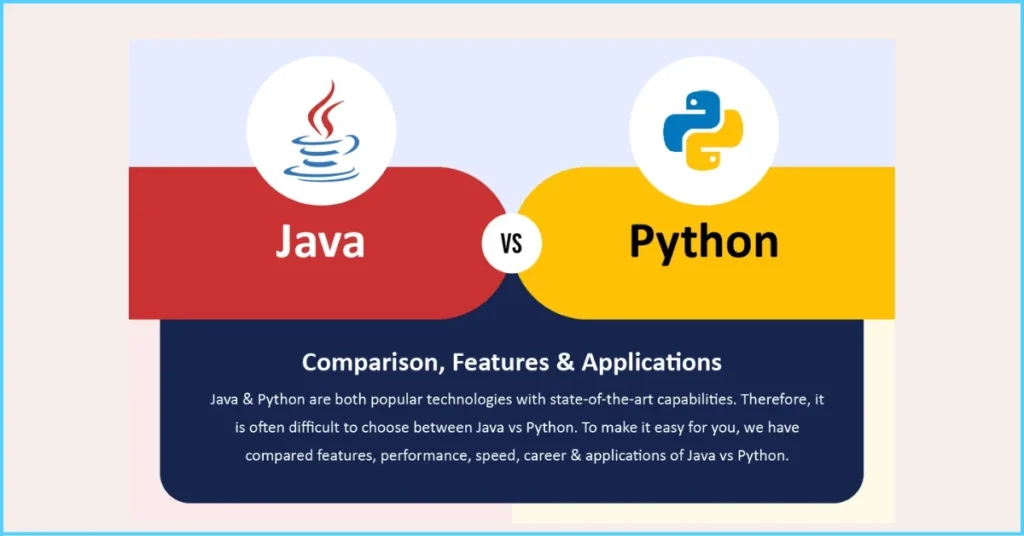 Java

VS

Python

Comparison, Features & Applications

Java & Python are both popular technologies with state-of-the-art capabilities. Therefore, it is often difficult to choose between Java vs Python. To make it easy for you, we have compared features, performance, speed, career & applications of Java vs Python.